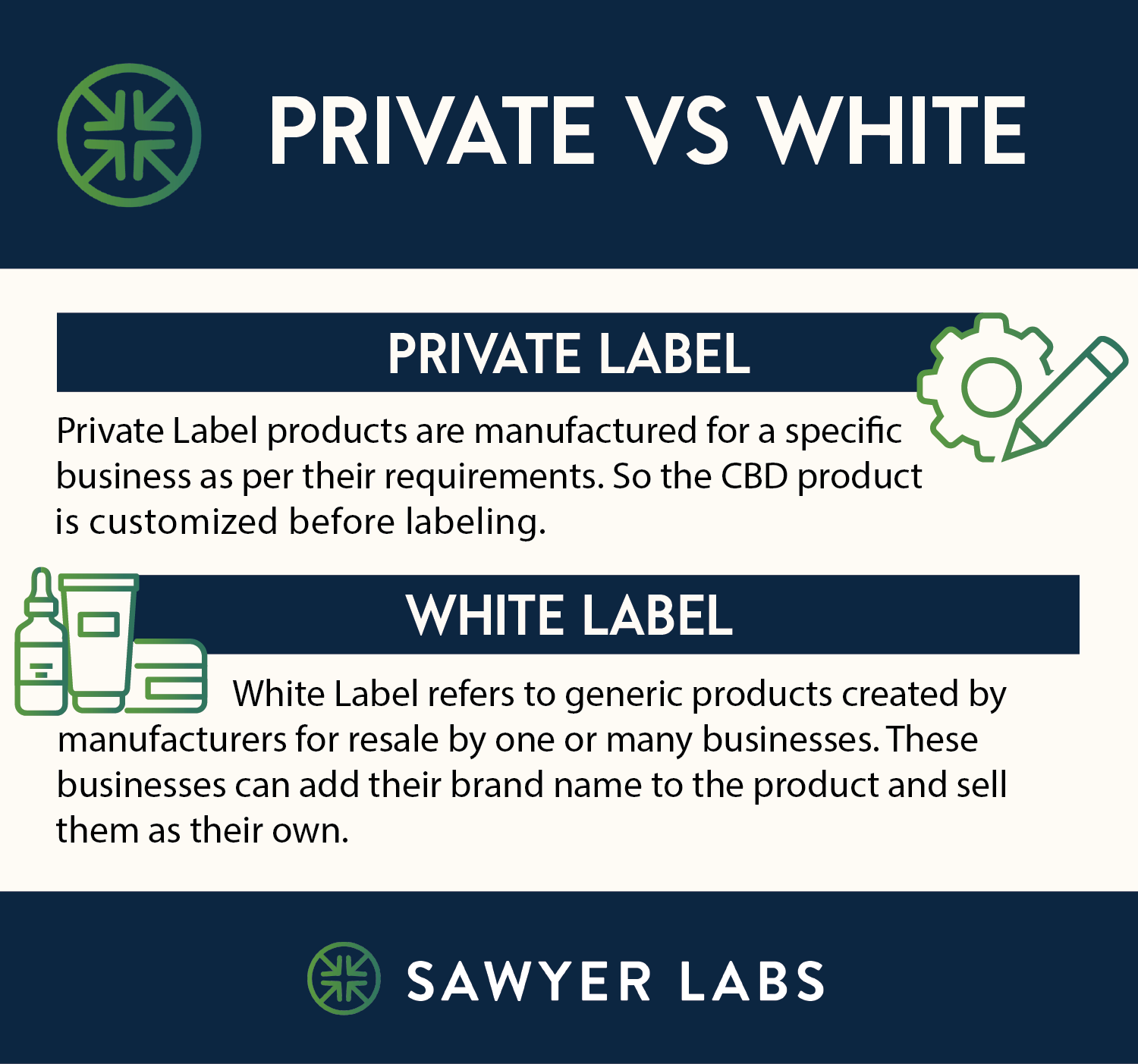 PRIVATE VS WHITE

PRIVATE LABEL

Private Label products are manufactured for a specific business as per their requirements. So the CBD product is customized before labeling.

WHITE LABEL

White Label refers to generic products created by manufacturers for resale by one or many businesses. These businesses can add their brand name to the product and sell them as their own.

SAWYER LABS